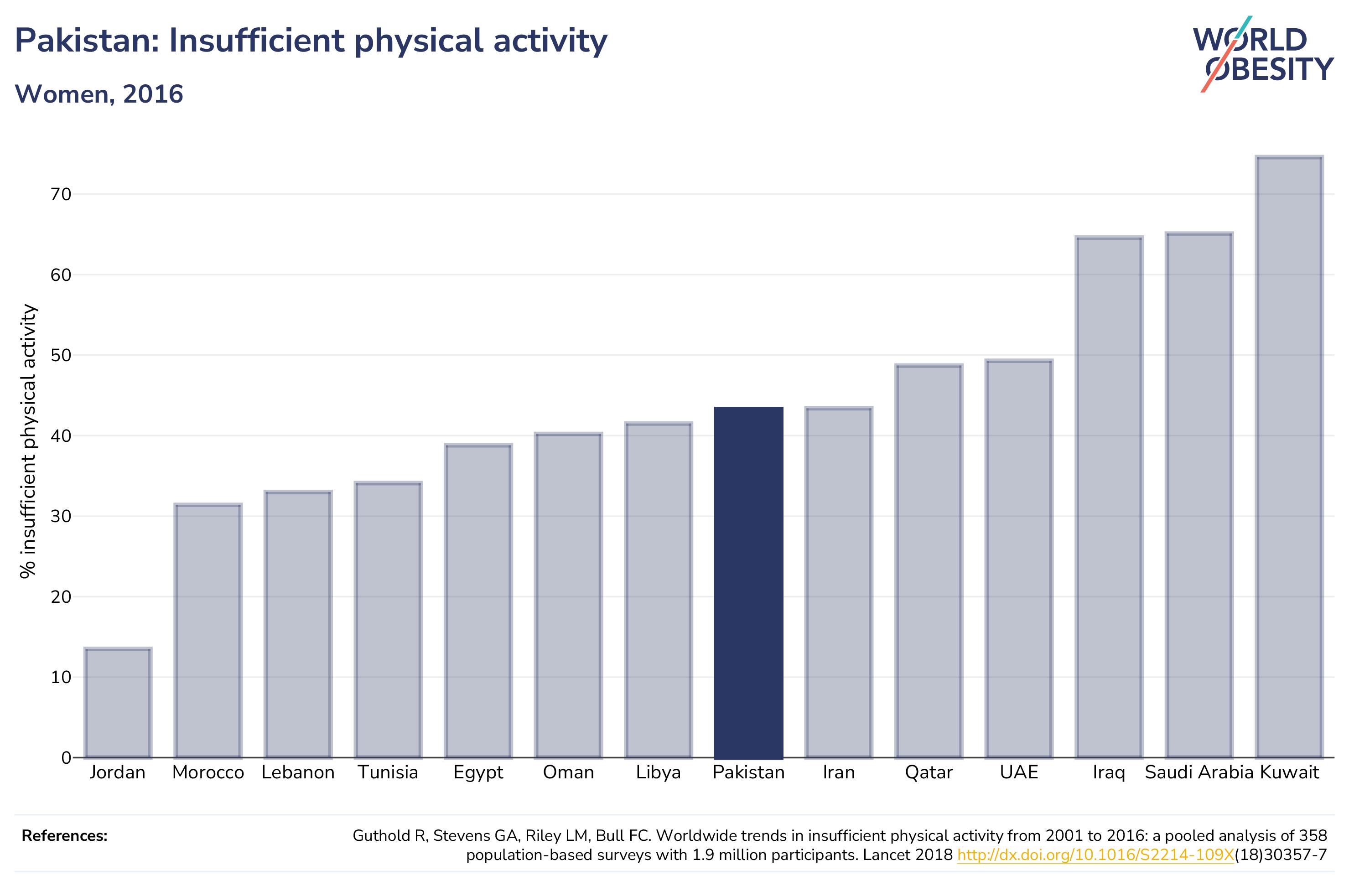 Pakistan: Insufficient physical activity

Women, 2016

WORLD OBESITY

% insufficient physical activity

70
60
50
40
30
20
10
0

Jordan Morocco Lebanon Tunisia Egypt Oman Libya Pakistan Iran Qatar UAE Iraq Saudi Arabia Kuwait

References:

Guthold R, Stevens GA, Riley LM, Bull FC. Worldwide trends in insufficient physical activity from 2001 to 2016: a pooled analysis of 358 population-based surveys with 1.9 million participants. Lancet 2018 http://dx.doi.org/10.1016/S2214-109X(18)30357-7